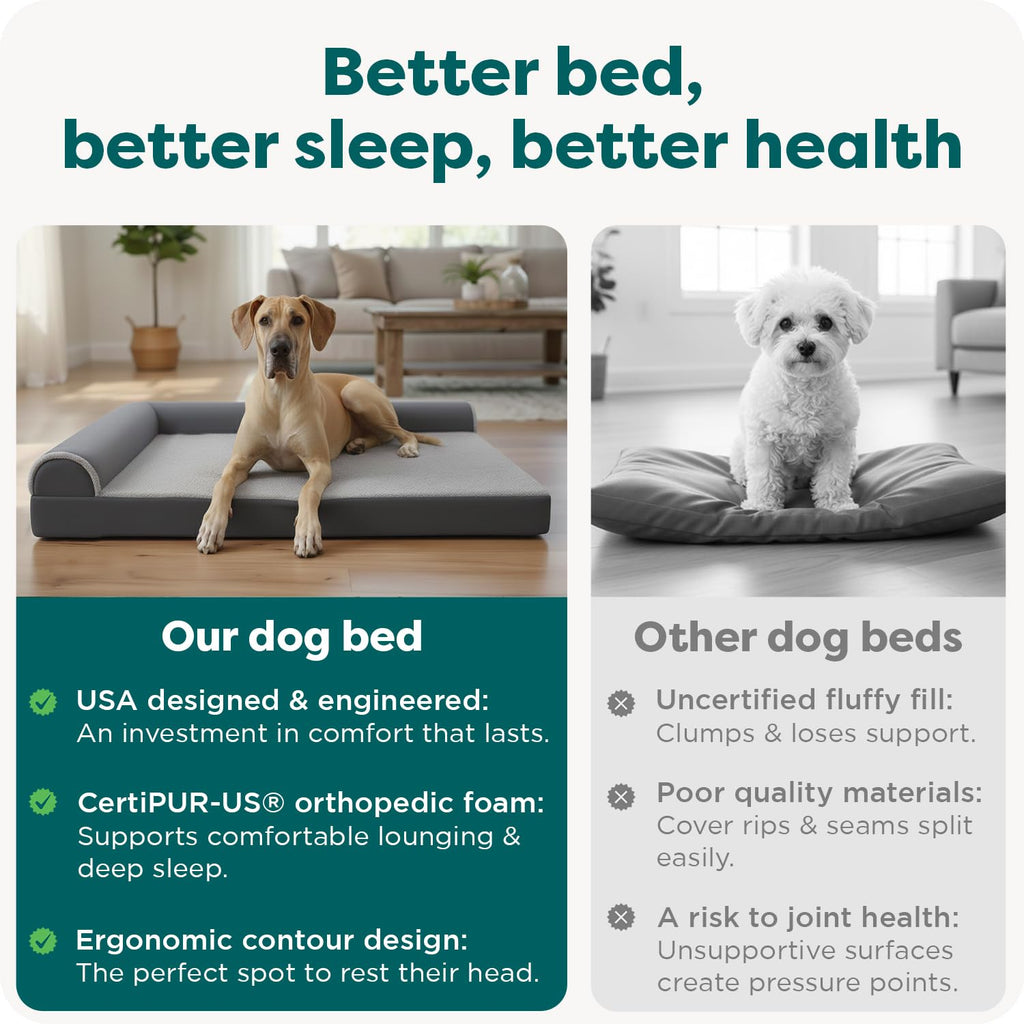 Better bed, better sleep, better health

Our dog bed

USA designed & engineered: An investment in comfort that lasts.

CertiPUR-US® orthopedic foam: Supports comfortable lounging & deep sleep.

Ergonomic contour design: The perfect spot to rest their head.

Other dog beds

Uncertified fluffy fill: Clumps & loses support.

Poor quality materials: Cover rips & seams split easily.

A risk to joint health: Unsupportive surfaces create pressure points.